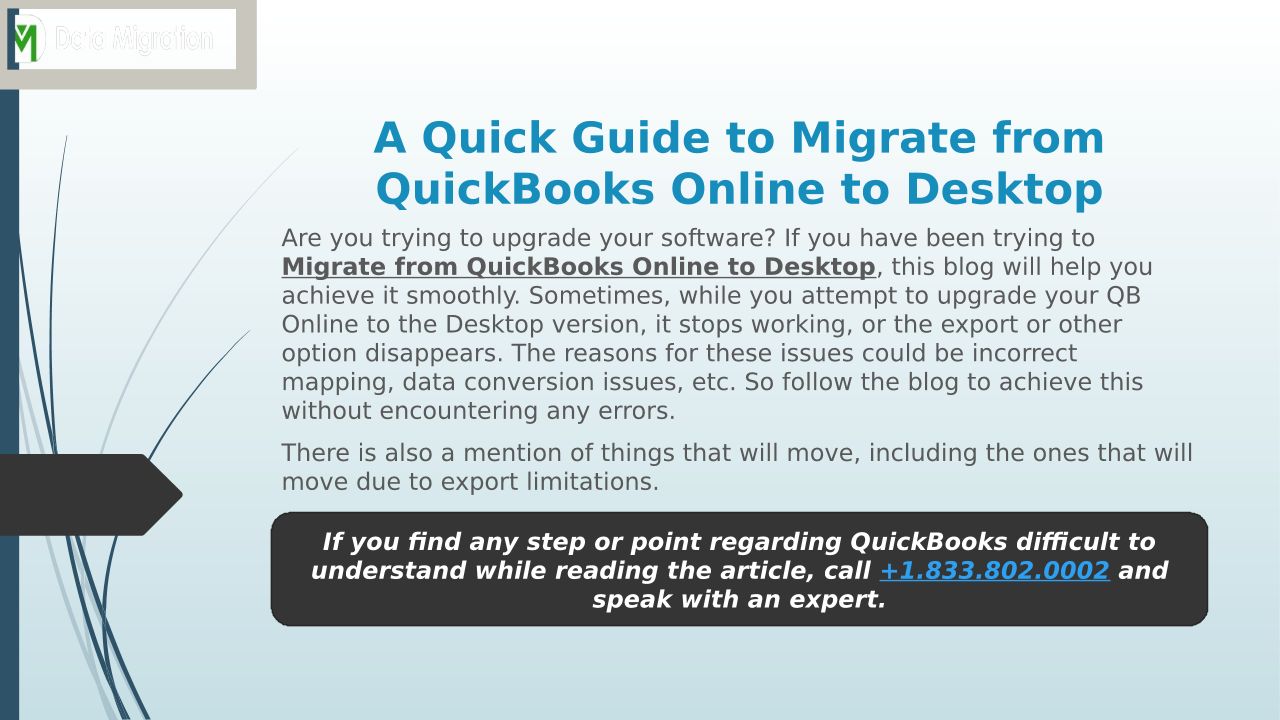 Data Migration

A Quick Guide to Migrate from QuickBooks Online to Desktop

Are you trying to upgrade your software? If you have been trying to Migrate from QuickBooks Online to Desktop, this blog will help you achieve it smoothly. Sometimes, while you attempt to upgrade your QB Online to the Desktop version, it stops working, or the export or other option disappears. The reasons for these issues could be incorrect mapping, data conversion issues, etc. So follow the blog to achieve this without encountering any errors.

There is also a mention of things that will move, including the ones that will move due to export limitations.

If you find any step or point regarding QuickBooks difficult to understand while reading the article, call +1.833.802.0002 and speak with an expert.